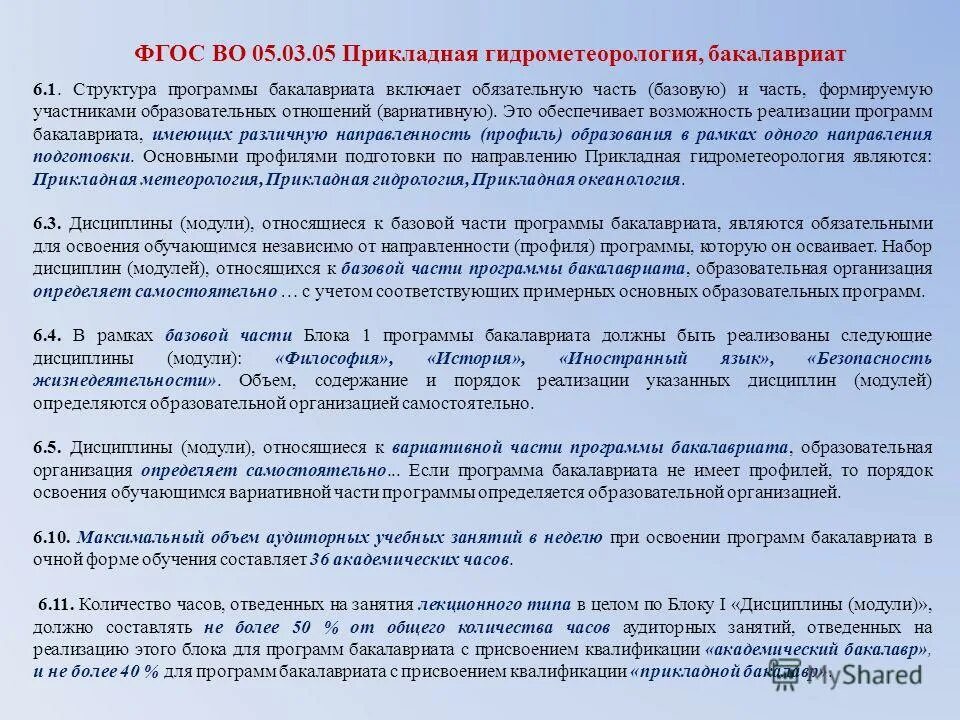 ФГОС ВО 05.03.05 Прикладная гидрометеорология, бакалавриат

6.1. Структура программы бакалавриата включает обязательную часть (базовую) и часть, формируемую участниками образовательных отношений (вариативную). Это обеспечивает возможность реализации программ бакалавриата, имеющих различную направленность (профиль) образования в рамках одного направления подготовки. Основными профилями подготовки по направлению Прикладная гидрометеорология являются: Прикладная метеорология, Прикладная гидрология, Прикладная океанология.

6.3. Дисциплины (модули), относящиеся к базовой части программы бакалавриата, являются обязательными для освоения обучающимся независимо от направленности (профиля) программы, которую он осваивает. Набор дисциплин (модулей), относящихся к базовой части программы бакалавриата, образовательная организация определяет самостоятельно … с учетом соответствующих примерных основных образовательных программ.

6.4. В рамках базовой части Блока 1 программы бакалавриата должны быть реализованы следующие дисциплины (модули): «Философия», «История», «Иностранный язык», «Безопасность жизнедеятельности». Объем, содержание и порядок реализации указанных дисциплин (модулей) определяются образовательной организацией самостоятельно.

6.5. Дисциплины (модули), относящиеся к вариативной части программы бакалавриата, образовательная организация определяет самостоятельно... Если программа бакалавриата не имеет профилей, то порядок освоения обучающимся вариативной части программы определяется образовательной организацией.

6.10. Максимальный объем аудиторных учебных занятий в неделю при освоении программ бакалавриата в очной форме обучения составляет 36 академических часов.

6.11. Количество часов, отведенных на занятия лекционного типа в целом по Блоку I «Дисциплины (модули)», должно составлять не более 50 % от общего количества часов аудиторных занятий, отведенных на реализацию этого блока для программ бакалавриата с присвоением квалификации «академический бакалавр», и не более 40 % для программ бакалавриата с присвоением квалификации «прикладной бакалавр».

MyShared